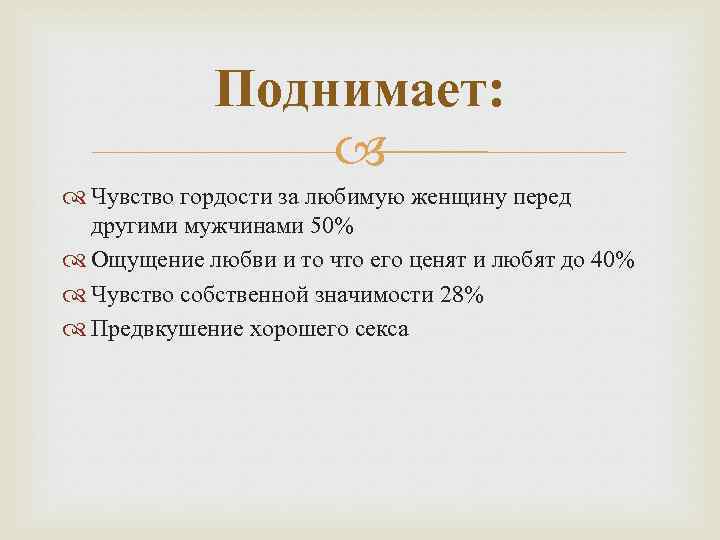 Поднимает:

Чувство гордости за любимую женщину перед другими мужчинами 50%

Ощущение любви и то что его ценят и любят до 40%

Чувство собственной значимости 28%

Предвкушение хорошего секса